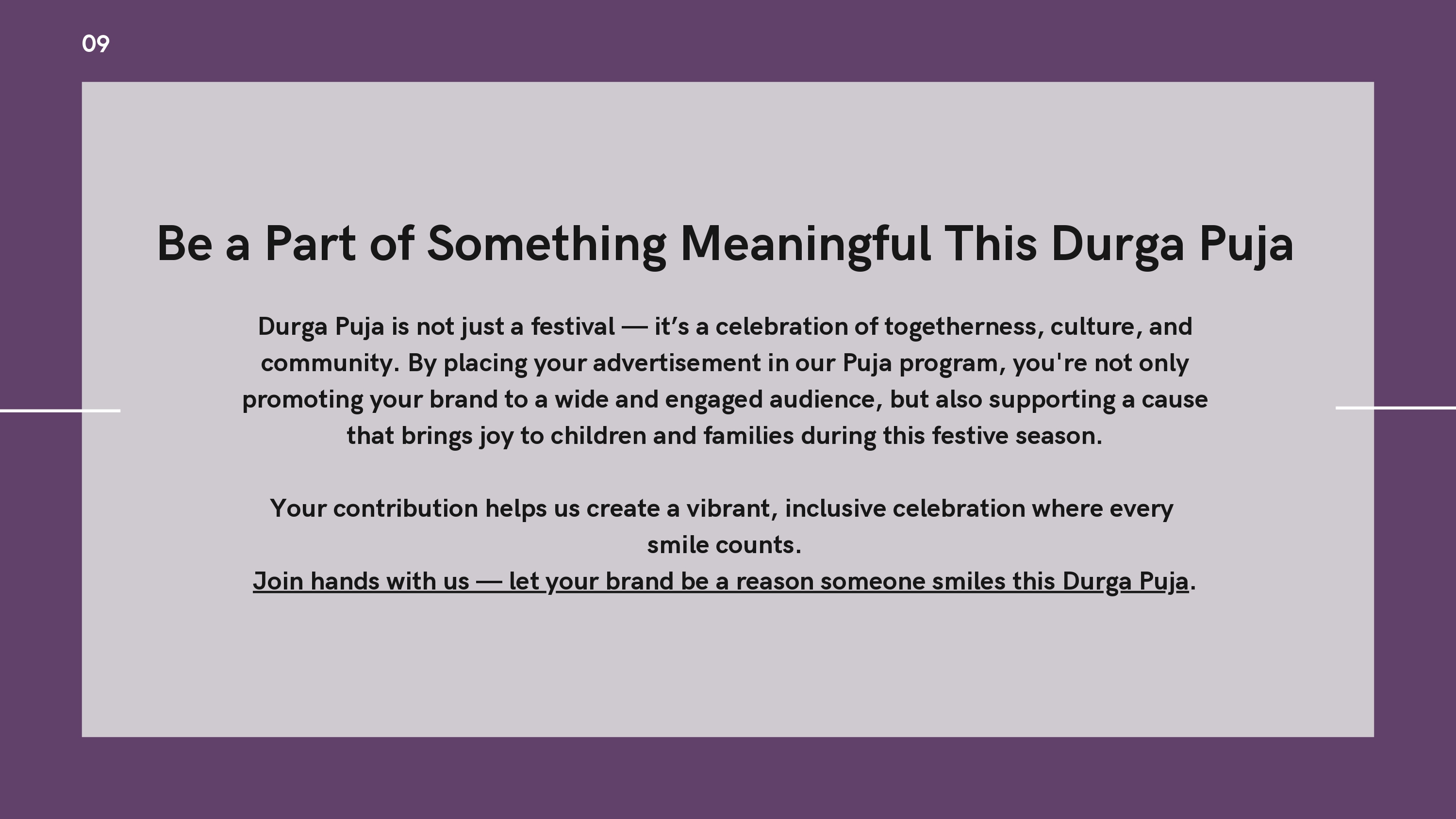 09

Be a Part of Something Meaningful This Durga Puja

Durga Puja is not just a festival — it’s a celebration of togetherness, culture, and community. By placing your advertisement in our Puja program, you're not only promoting your brand to a wide and engaged audience, but also supporting a cause that brings joy to children and families during this festive season.

Your contribution helps us create a vibrant, inclusive celebration where every smile counts.
Join hands with us — let your brand be a reason someone smiles this Durga Puja.